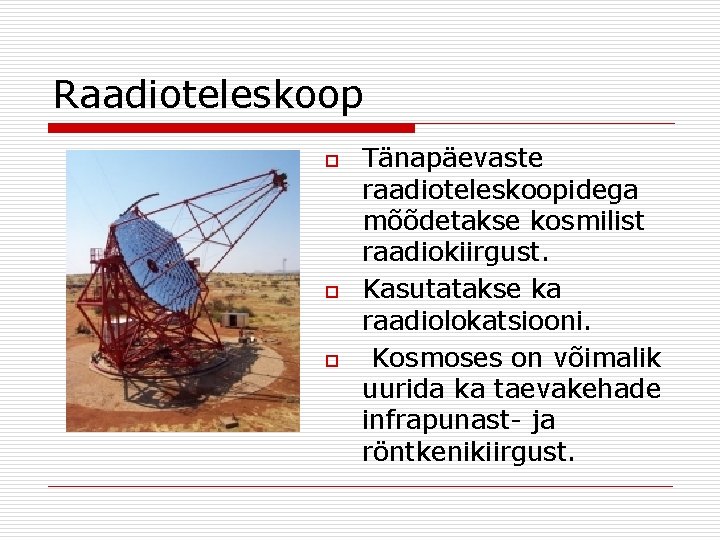 Raadioteleskoop

Tänapäevaste raadioteleskoopidega mõõdetakse kosmilist raadiokiirgust.

Kasutatakse ka raadiolokatsiooni.

Kosmoses on võimalik uurida ka taevakehade infrapunast- ja röntkenikiirgust.